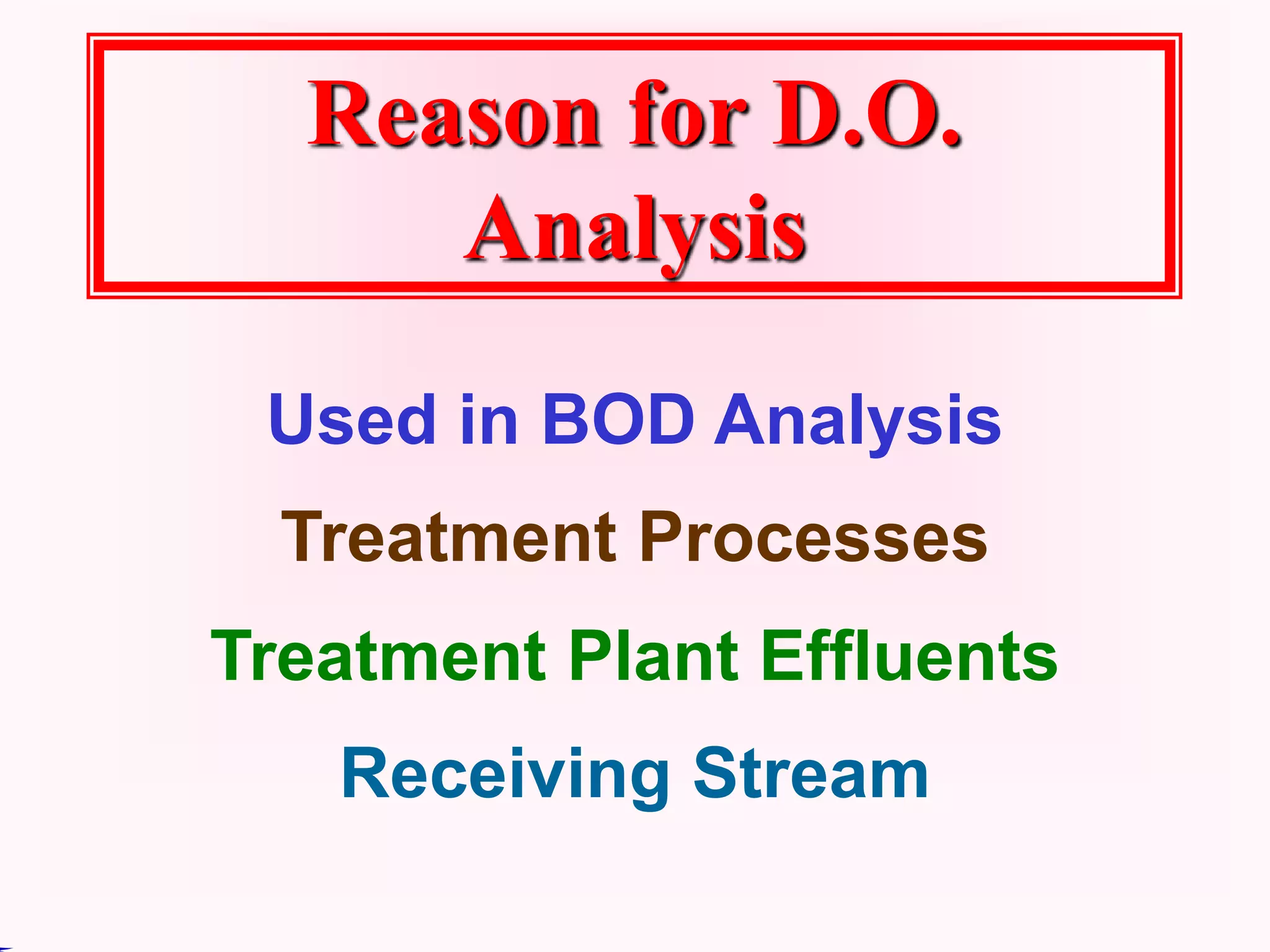 Reason for D.O. Analysis

Used in BOD Analysis

Treatment Processes

Treatment Plant Effluents

Receiving Stream